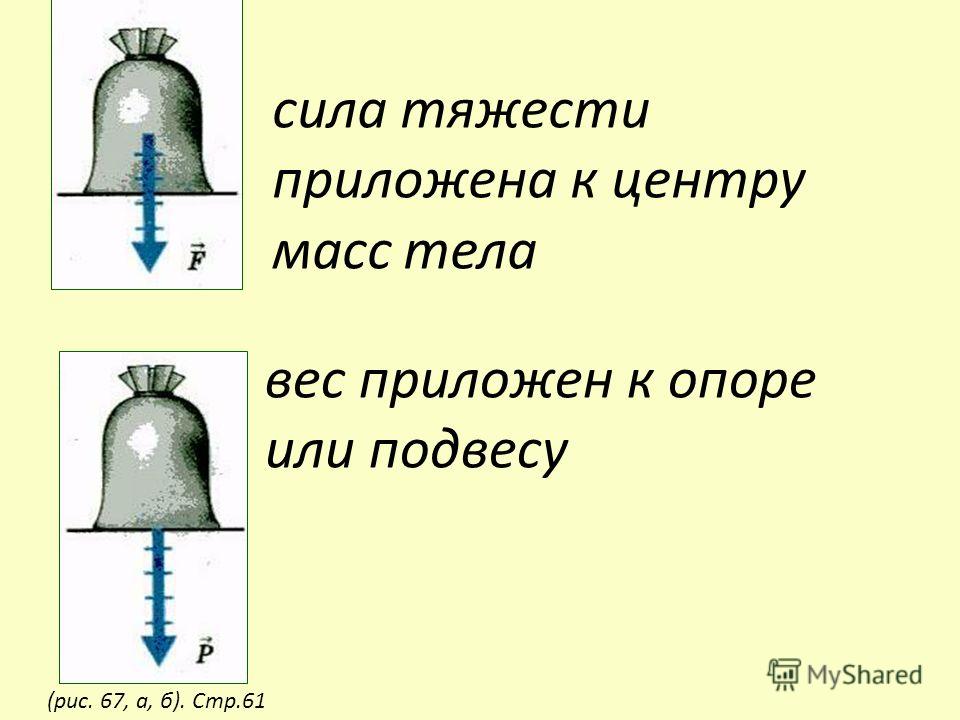 $\vec{F}$

сила тяжести приложена к центру масс тела

$\vec{P}$

вес приложен к опоре или подвесу

(рис. 67, а, б). Стр.61

MyShared